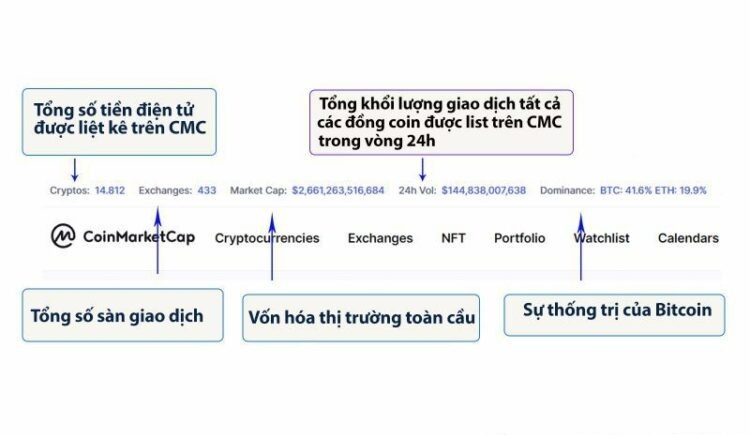 Tổng số tiền điện tử được liệt kê trên CMC

Tổng khối lượng giao dịch tất cả các đồng coin được list trên CMC trong vòng 24h

Cryptos: 14.812 Exchanges: 433 Market Cap: $2,661,263,516,684 24h Vol: $144,838,007,638 Dominance: BTC: 41.6% ETH: 19.9%

CoinMarketCap Cryptocurrencies Exchanges NFT Portfolio Watchlist Calendars

Tổng số sàn giao dịch

Vốn hóa thị trường toàn cầu

Sự thống trị của Bitcoin